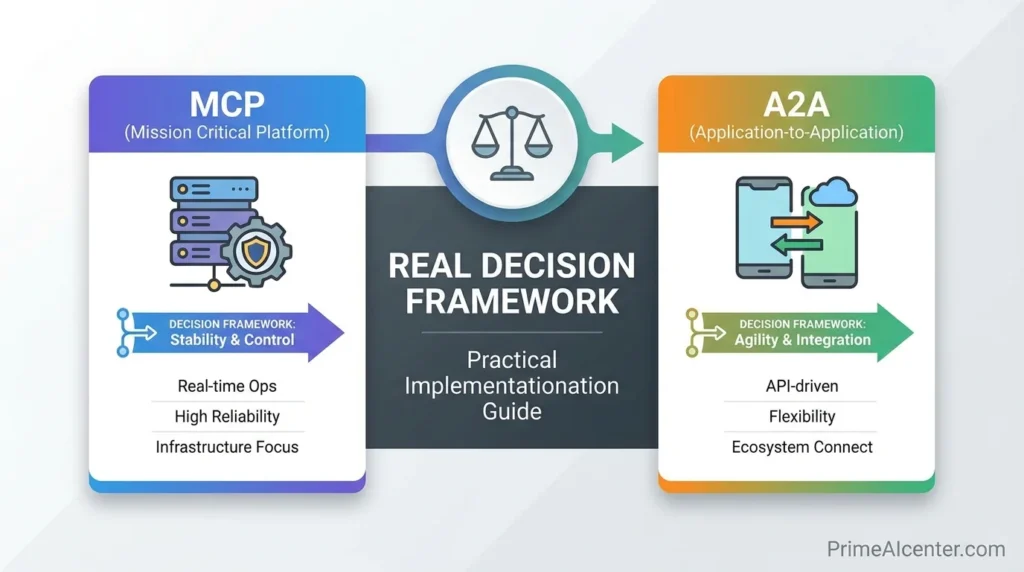 MCP
(Mission Critical Platform)

DECISION FRAMEWORK:
Stability & Control

Real-time Ops
High Reliability
Infrastructure Focus

REAL DECISION FRAMEWORK

Practical Implementationation Guide

A2A
(Application-to-Application)

DECISION FRAMEWORK:
Agility & Integration

API-driven
Flexibility
Ecosystem Connect

PrimeAIcenter.com